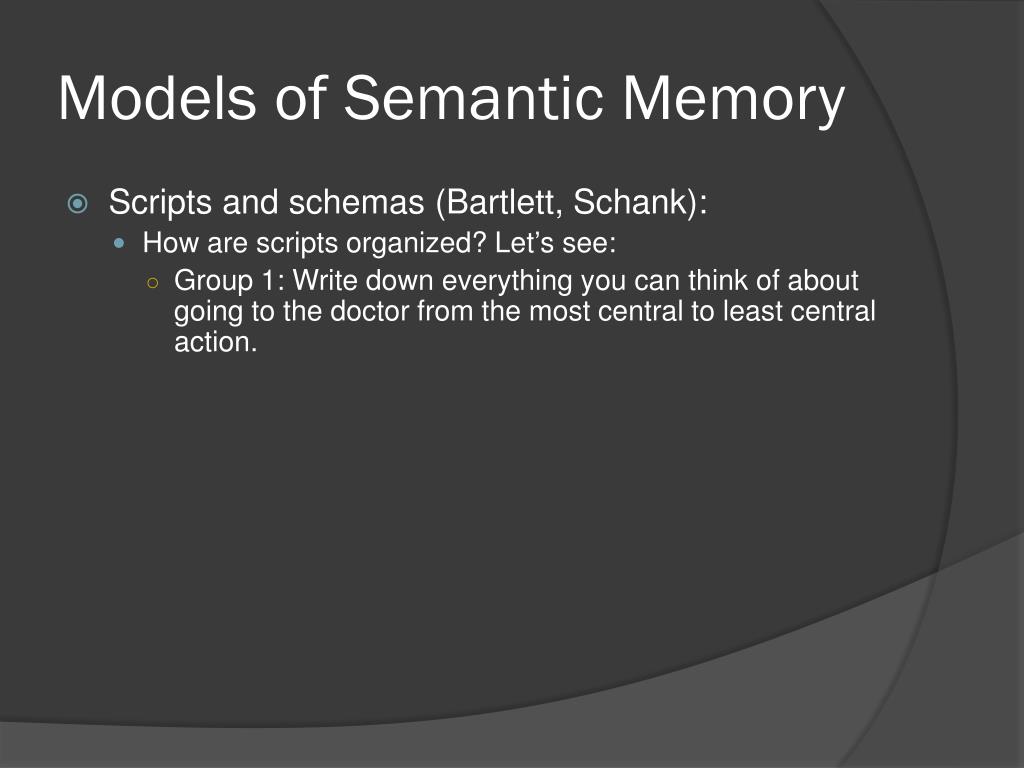 Models of Semantic Memory

Scripts and schemas (Bartlett, Schank):

How are scripts organized? Let’s see:

Group 1: Write down everything you can think of about going to the doctor from the most central to least central action.